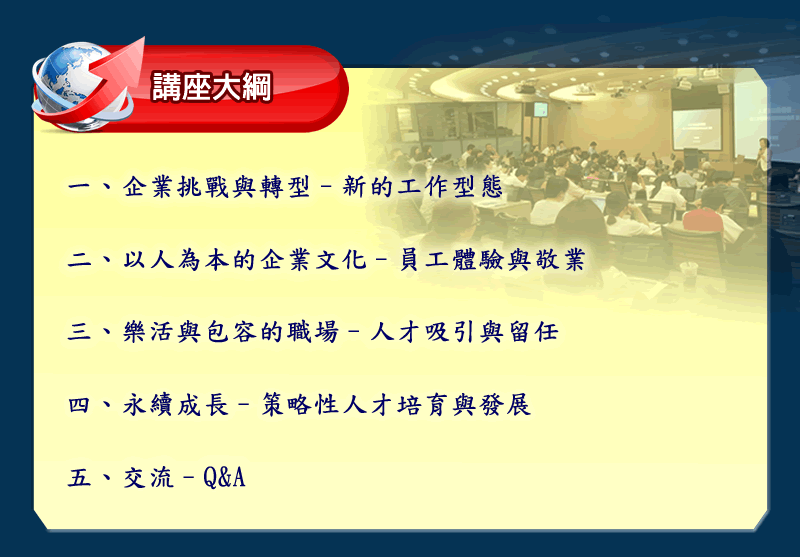 講座大綱

一、企業挑戰與轉型－新的工作型態

二、以人為本的企業文化－員工體驗與敬業

三、樂活與包容的職場－人才吸引與留任

四、永續成長－策略性人才培育與發展

五、交流－Q&A